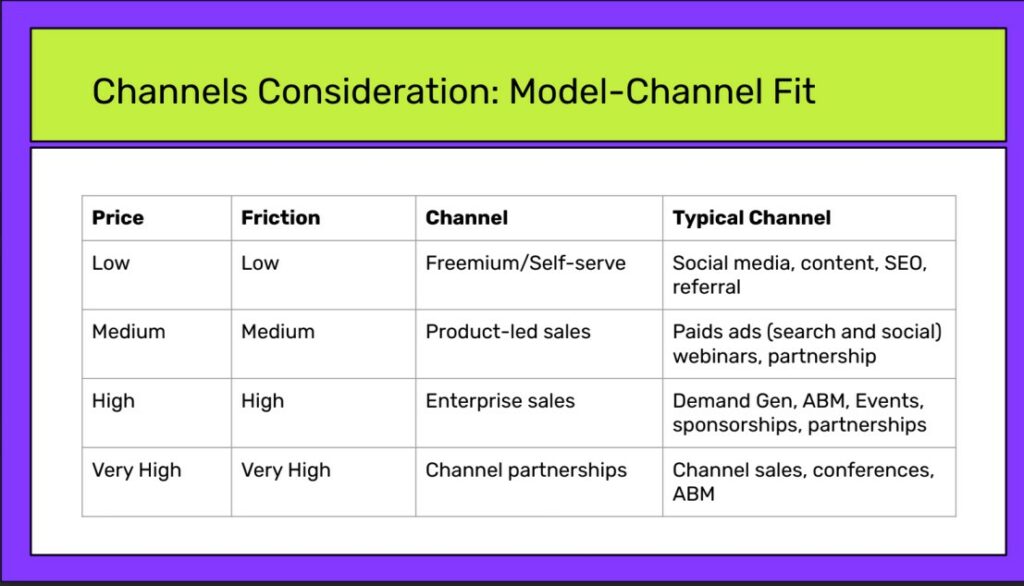 Channels Consideration: Model-Channel Fit

| Price | Friction | Channel | Typical Channel |
|---|---|---|---|
| Low | Low | Freemium/Self-serve | Social media, content, SEO, referral |
| Medium | Medium | Product-led sales | Paids ads (search and social) webinars, partnership |
| High | High | Enterprise sales | Demand Gen, ABM, Events, sponsorships, partnerships |
| Very High | Very High | Channel partnerships | Channel sales, conferences, ABM |